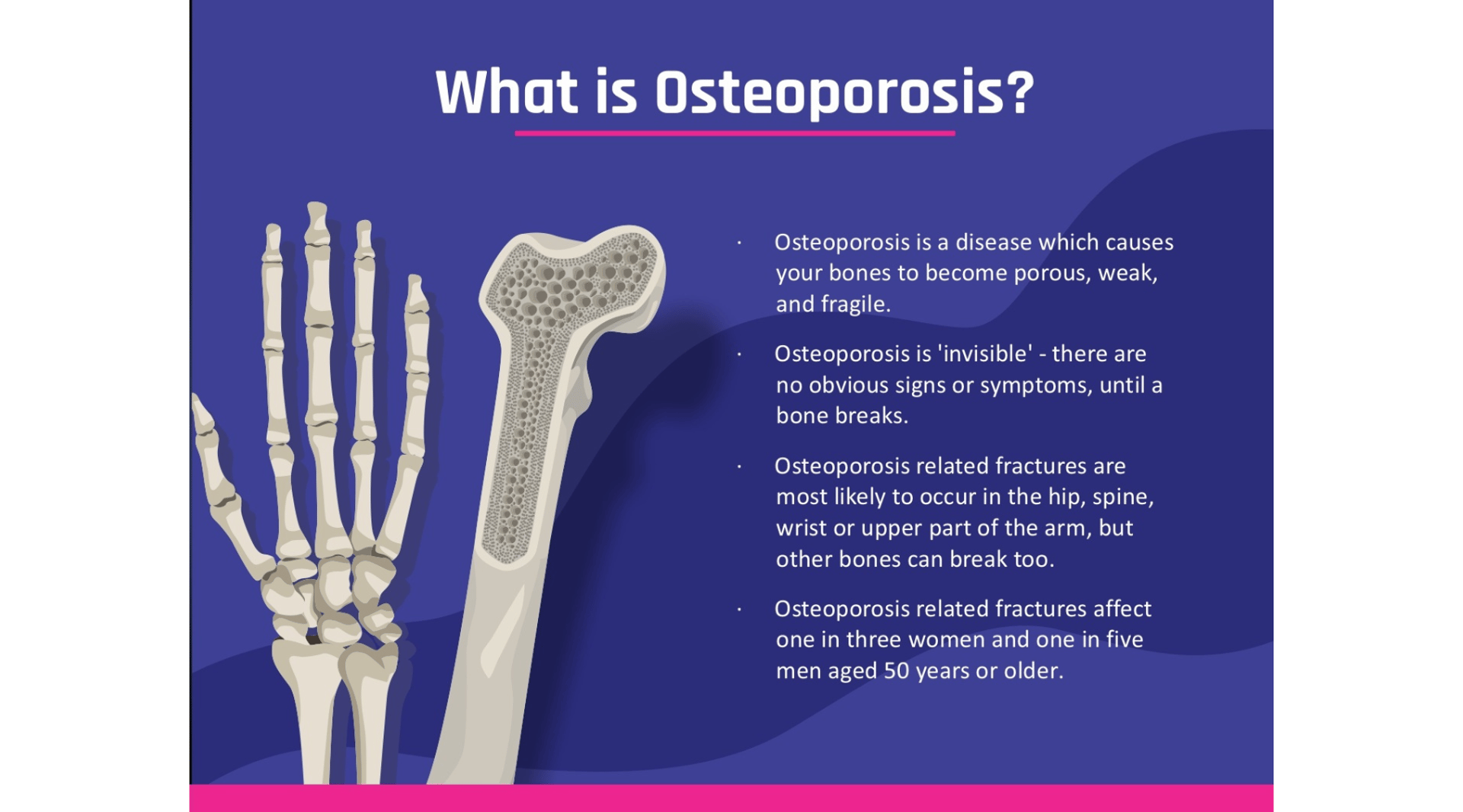 What is Osteoporosis?

· Osteoporosis is a disease which causes your bones to become porous, weak, and fragile.

· Osteoporosis is 'invisible' - there are no obvious signs or symptoms, until a bone breaks.

· Osteoporosis related fractures are most likely to occur in the hip, spine, wrist or upper part of the arm, but other bones can break too.

· Osteoporosis related fractures affect one in three women and one in five men aged 50 years or older.